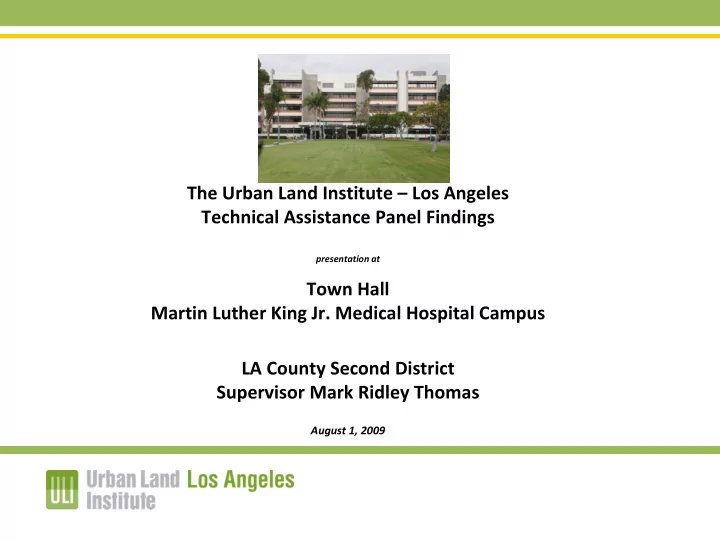 The Urban Land Institute – Los Angeles
Technical Assistance Panel Findings

presentation at

Town Hall
Martin Luther King Jr. Medical Hospital Campus

LA County Second District
Supervisor Mark Ridley Thomas

August 1, 2009

ULI Urban Land Institute Los Angeles